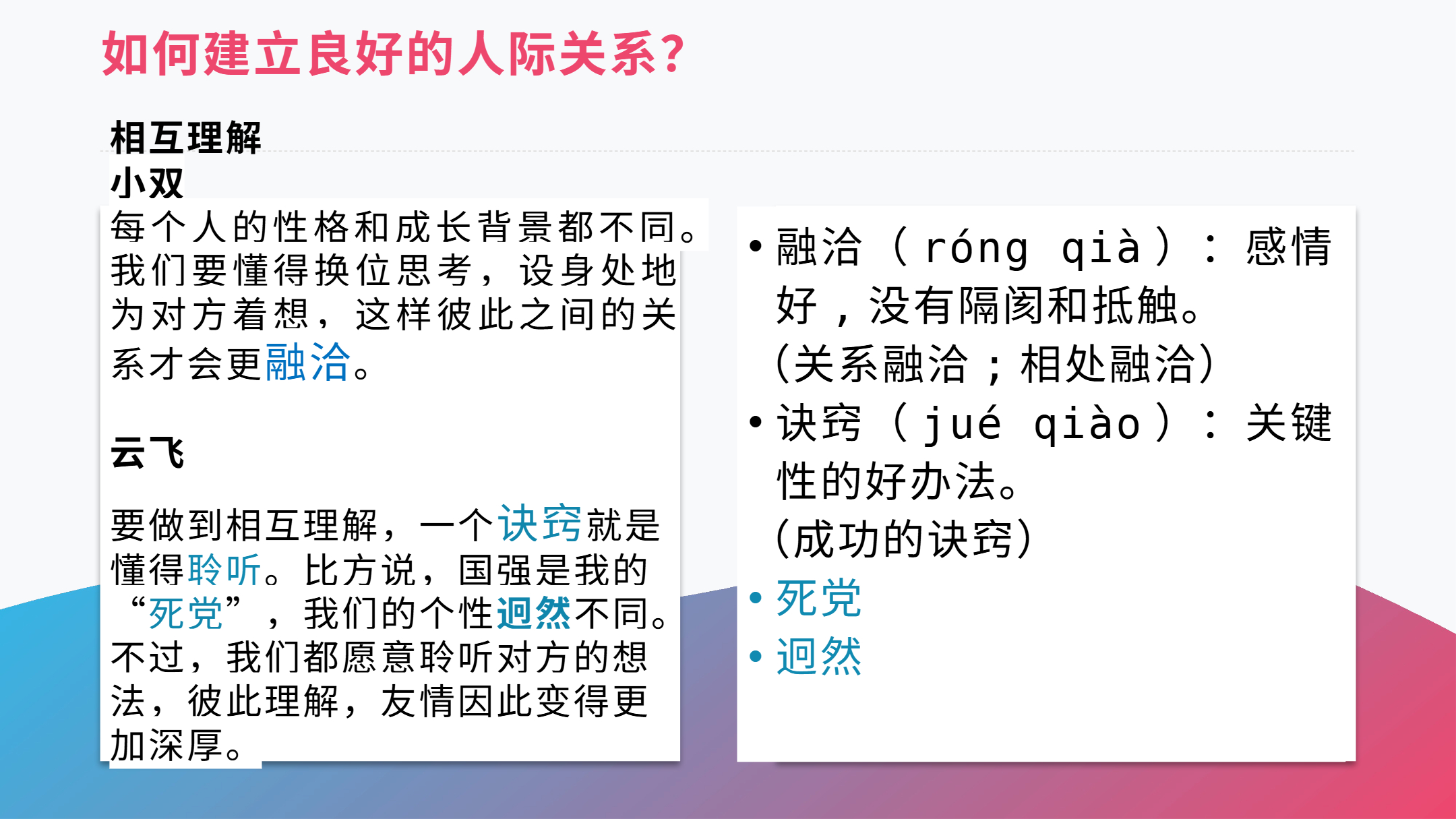 如何建立良好的人际关系?

相互理解

小双

每个人的性格和成长背景都不同。我们要懂得换位思考，设身处地为对方着想，这样彼此之间的关系才会更融洽。

云飞

要做到相互理解，一个诀窍就是懂得聆听。比方说，国强是我的“死党”，我们的个性迥然不同。不过，我们都愿意聆听对方的想法，彼此理解，友情因此变得更加深厚。

• 融洽（róng qià）：感情好，没有隔阂和抵触。
(关系融洽；相处融洽)
• 诀窍（jué qiào）：关键性的好办法。
(成功的诀窍)
• 死党
• 迥然